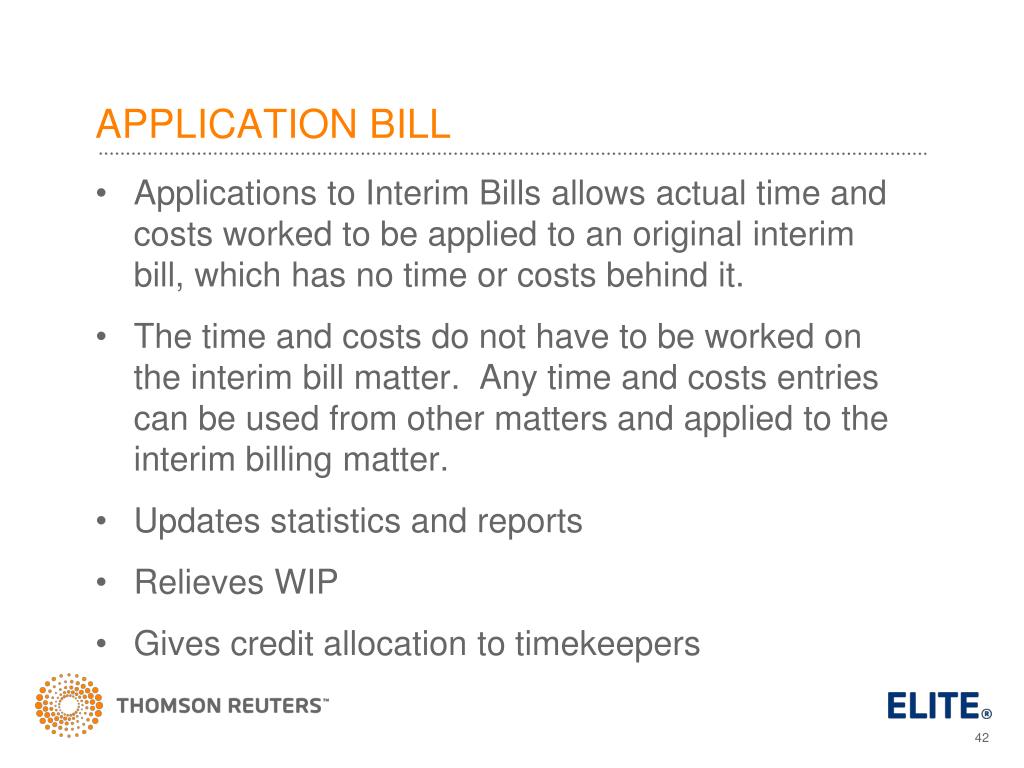 APPLICATION BILL

• Applications to Interim Bills allows actual time and costs worked to be applied to an original interim bill, which has no time or costs behind it.

• The time and costs do not have to be worked on the interim bill matter. Any time and costs entries can be used from other matters and applied to the interim billing matter.

• Updates statistics and reports

• Relieves WIP

• Gives credit allocation to timekeepers

THOMSON REUTERS™

ELITE®

42